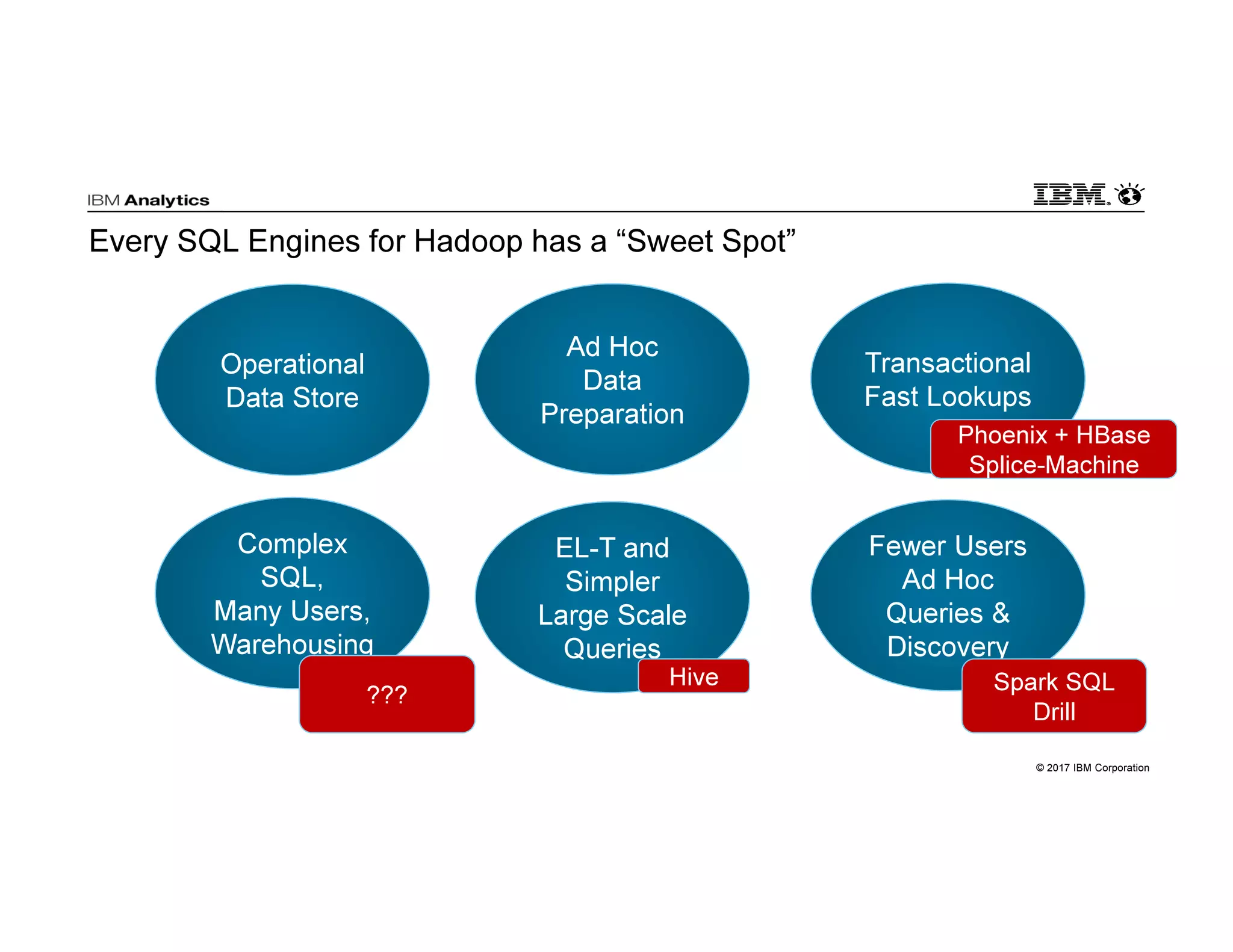 IBM Analytics

IBM.

Every SQL Engines for Hadoop has a “Sweet Spot”

Operational Data Store

Ad Hoc Data Preparation

Transactional Fast Lookups

Phoenix + HBase Splice-Machine

Complex SQL, Many Users, Warehousing

???

EL-T and Simpler Large Scale Queries

Hive

Fewer Users Ad Hoc Queries & Discovery

Spark SQL Drill

© 2017 IBM Corporation